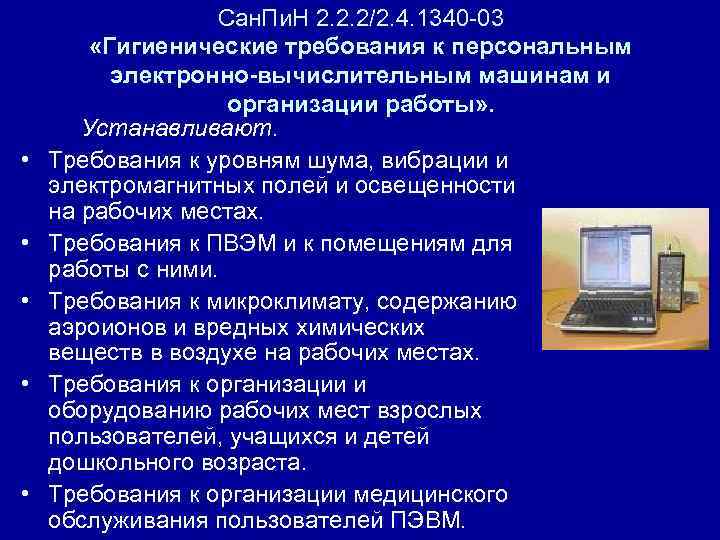 СанПиН 2.2.2/2.4.1340-03
«Гигиенические требования к персональным электронно-вычислительным машинам и организации работы».

Устанавливают.

• Требования к уровням шума, вибрации и электромагнитных полей и освещенности на рабочих местах.
• Требования к ПВЭМ и к помещениям для работы с ними.
• Требования к микроклимату, содержанию аэроионов и вредных химических веществ в воздухе на рабочих местах.
• Требования к организации и оборудованию рабочих мест взрослых пользователей, учащихся и детей дошкольного возраста.
• Требования к организации медицинского обслуживания пользователей ПЭВМ.